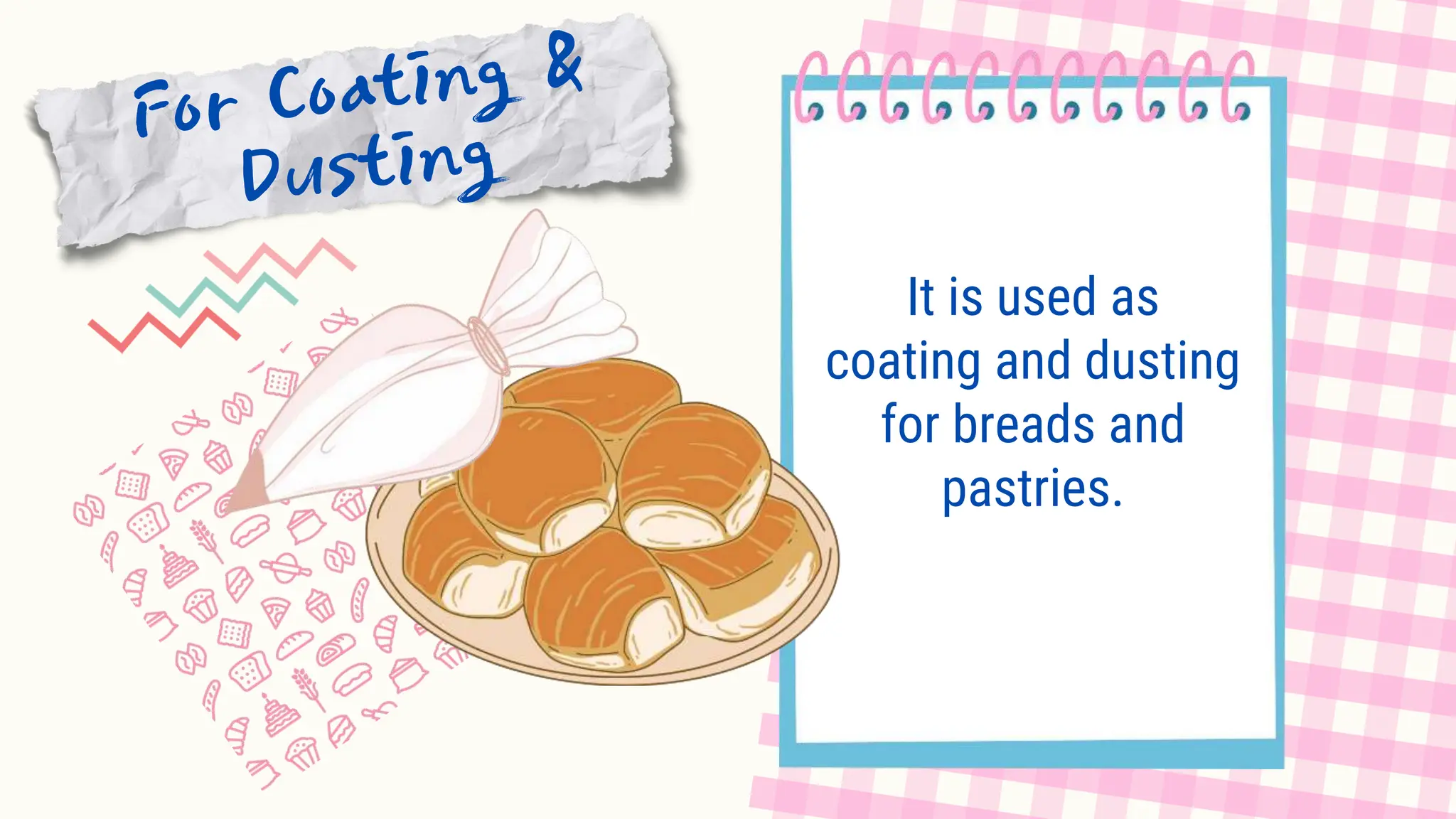 For Coating & Dusting

It is used as coating and dusting for breads and pastries.